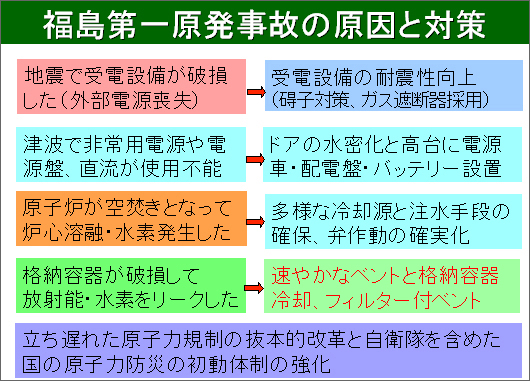 福島第一原発事故の原因と対策

地震で受電設備が破損した（外部電源喪失）

受電設備の耐震性向上（碍子対策、ガス遮断器採用）

津波で非常用電源や電源盤、直流が使用不能

ドアの水密化と高台に電源車・配電盤・バッテリー設置

原子炉が空焚きとなって炉心溶融・水素発生した

多様な冷却源と注水手段の確保、弁作動の確実化

格納容器が破損して放射能・水素をリークした

速やかなベントと格納容器冷却、フィルター付ベント

立ち遅れた原子力規制の抜本的改革と自衛隊を含めた国の原子力防災の初動体制の強化